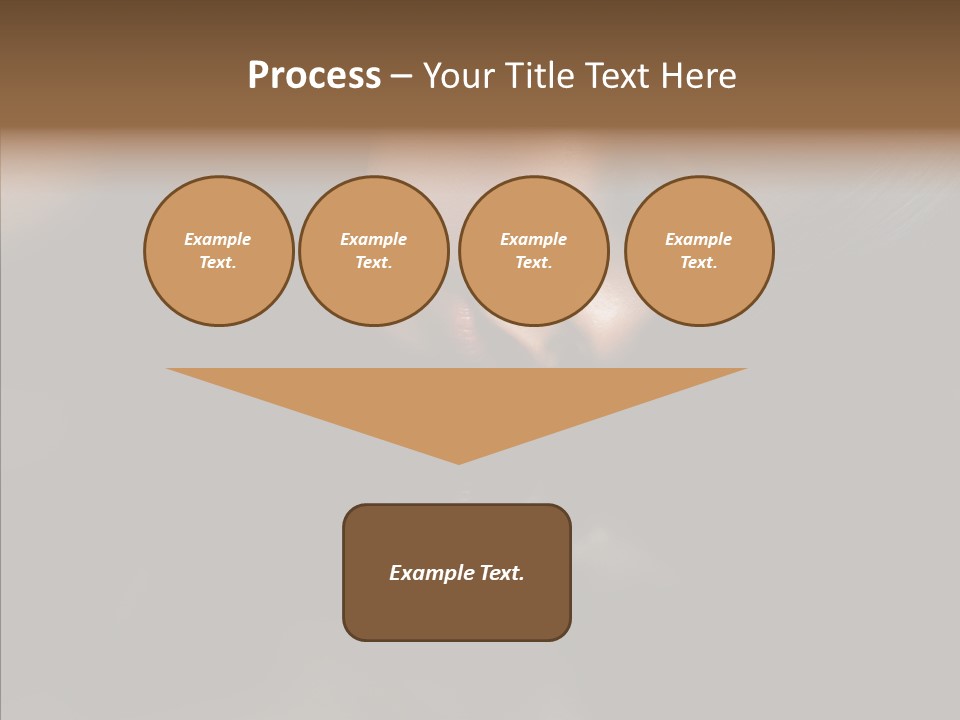 Process – Your Title Text Here

Example Text.

Example Text.

Example Text.

Example Text.

Example Text.